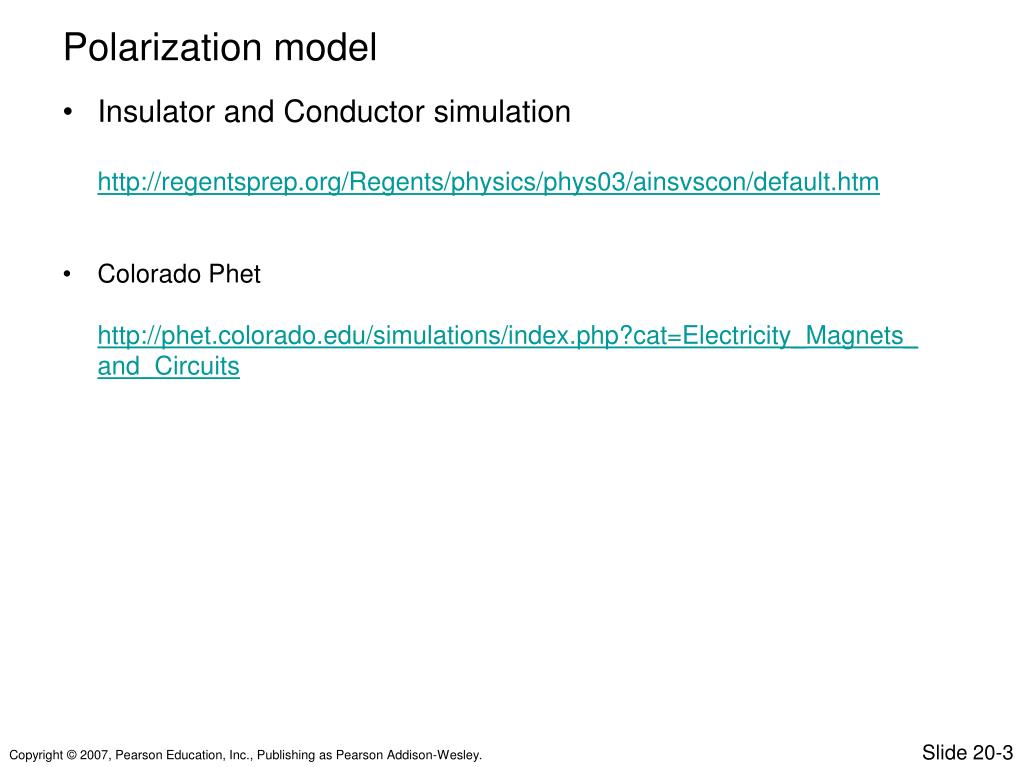 Polarization model

• Insulator and Conductor simulation

http://regentsprep.org/Regents/physics/phys03/ainsvscon/default.htm

• Colorado Phet

http://phet.colorado.edu/simulations/index.php?cat=Electricity_Magnets_and_Circuits

Copyright © 2007, Pearson Education, Inc., Publishing as Pearson Addison-Wesley.

Slide 20-3